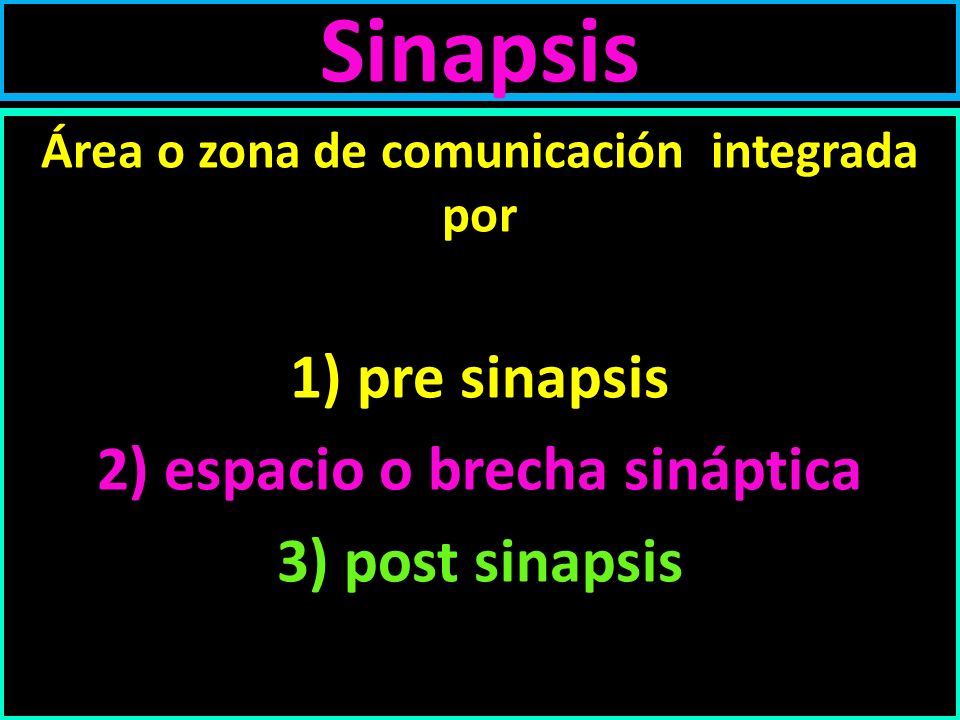 Sinapsis

Área o zona de comunicación integrada por

1) pre sinapsis
2) espacio o brecha sináptica
3) post sinapsis